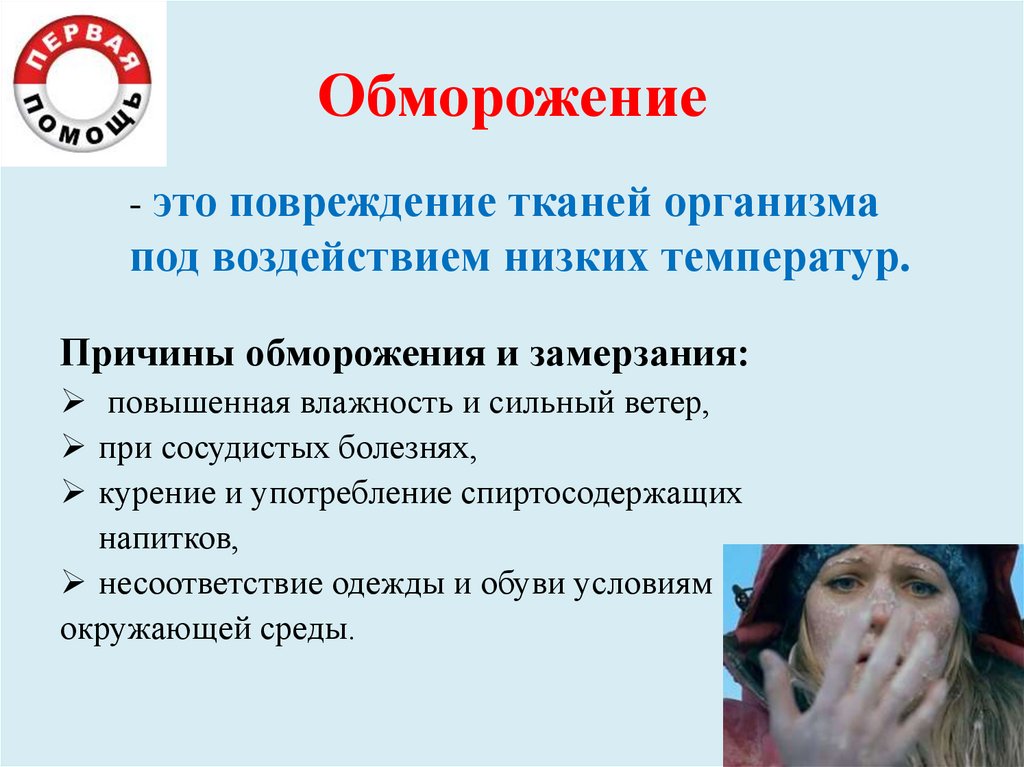 ПЕРВАЯ ПОМОЩЬ

Обморожение

- это повреждение тканей организма под воздействием низких температур.

Причины обморожения и замерзания:
➢ повышенная влажность и сильный ветер,
➢ при сосудистых болезнях,
➢ курение и употребление спиртосодержащих напитков,
➢ несоответствие одежды и обуви условиям окружающей среды.